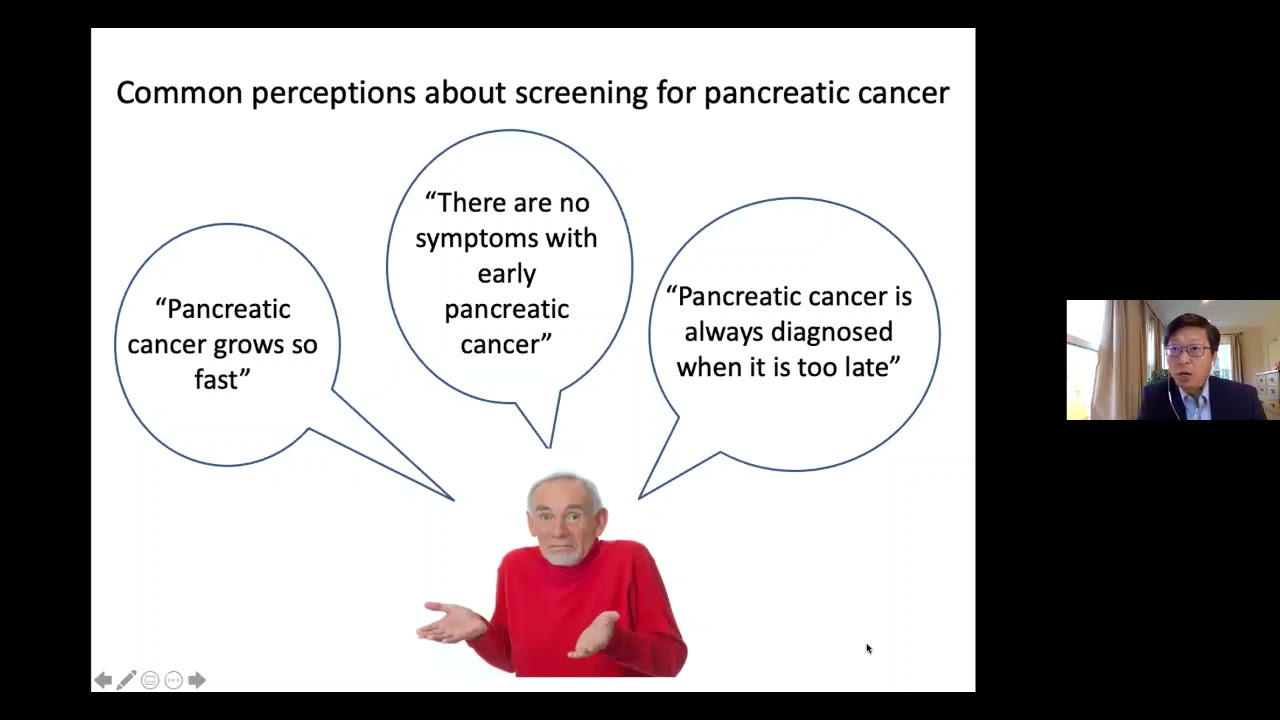 Common perceptions about screening for pancreatic cancer

“Pancreatic cancer grows so fast”

“There are no symptoms with early pancreatic cancer”

“Pancreatic cancer is always diagnosed when it is too late”